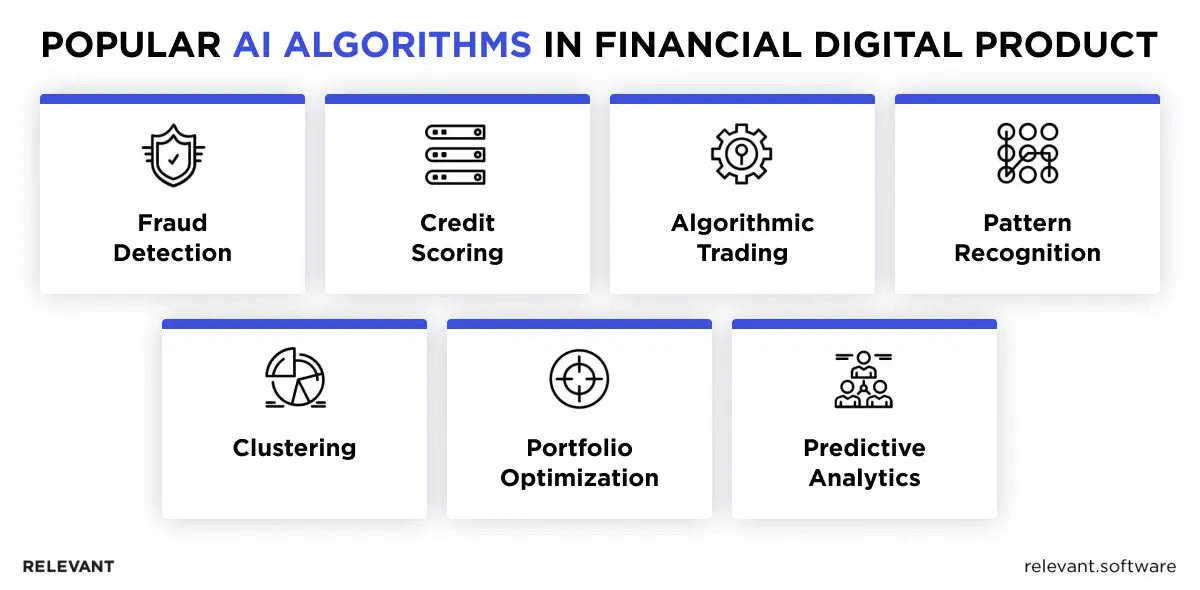 POPULAR AI ALGORITHMS IN FINANCIAL DIGITAL PRODUCT

Fraud Detection

Credit Scoring

Algorithmic Trading

Pattern Recognition

Clustering

Portfolio Optimization

Predictive Analytics

RELEVANT

relevant.software